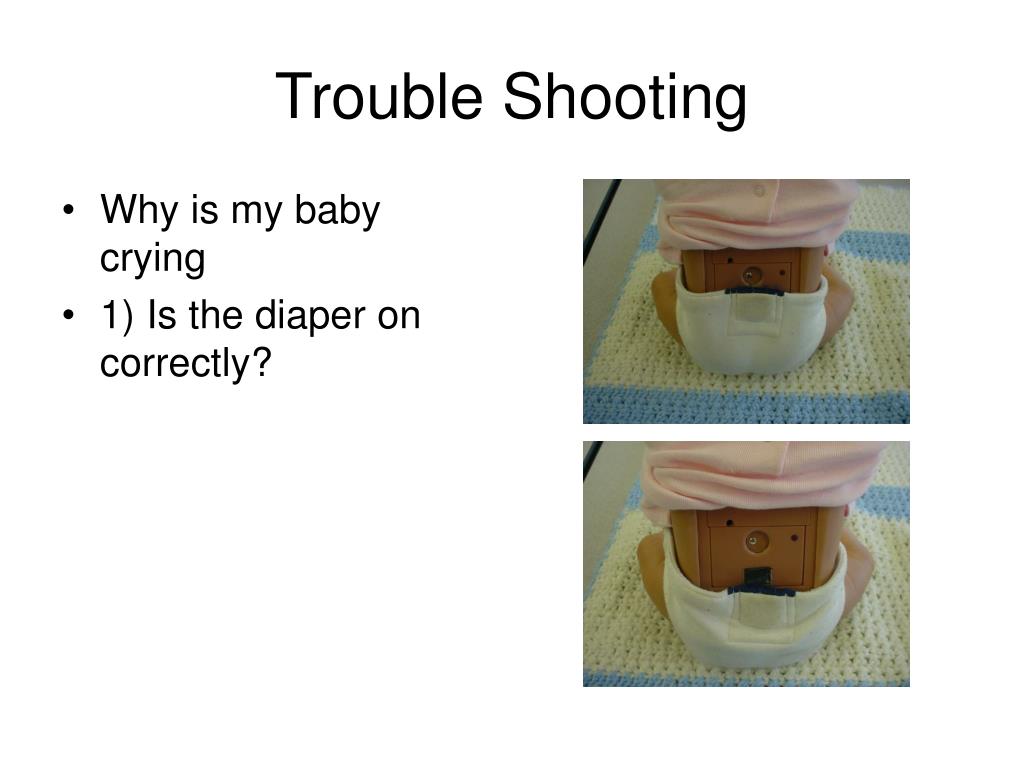 Trouble Shooting

• Why is my baby crying
• 1) Is the diaper on correctly?